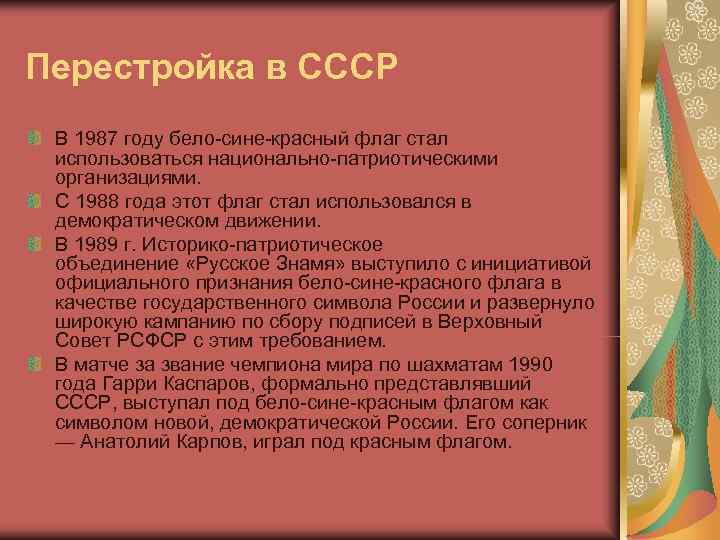 Перестройка в СССР

В 1987 году бело-сине-красный флаг стал использоваться национально-патриотическими организациями.

С 1988 года этот флаг стал использовался в демократическом движении.

В 1989 г. Историко-патриотическое объединение «Русское Знамя» выступило с инициативой официального признания бело-сине-красного флага в качестве государственного символа России и развернуло широкую кампанию по сбору подписей в Верховный Совет РСФСР с этим требованием.

В матче за звание чемпиона мира по шахматам 1990 года Гарри Каспаров, формально представлявший СССР, выступал под бело-сине-красным флагом как символом новой, демократической России. Его соперник — Анатолий Карпов, играл под красным флагом.